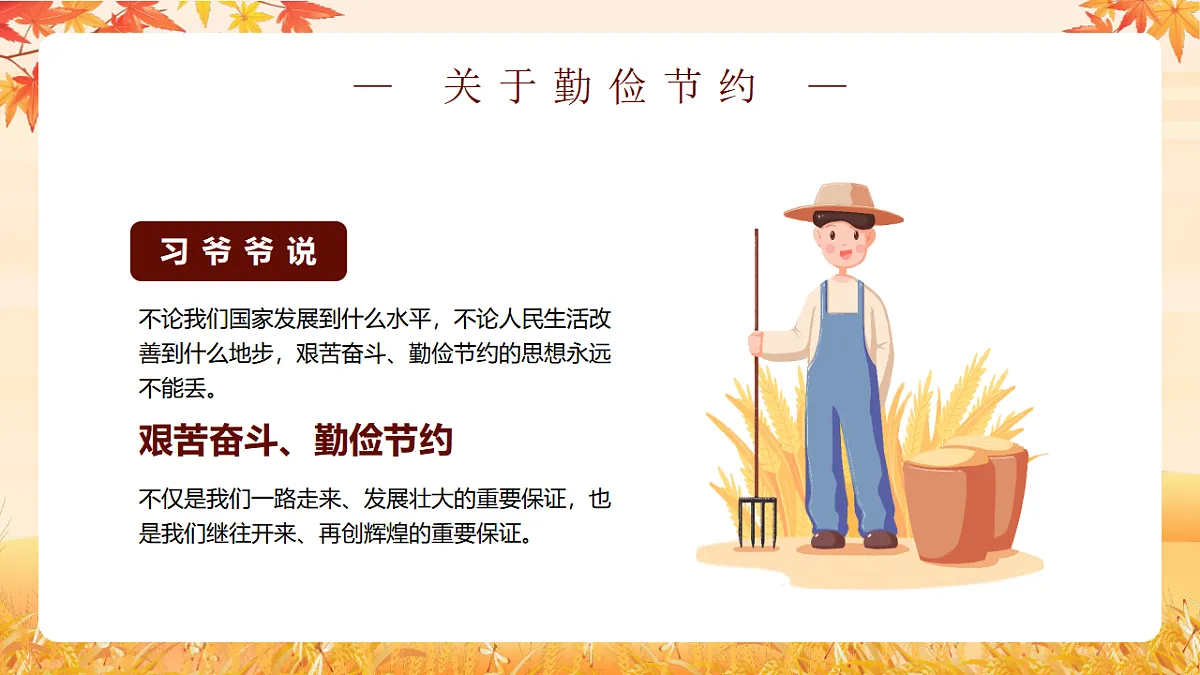 — 关于勤俭节约 —

习爷爷说

不论我们国家发展到什么水平，不论人民生活改善到什么地步，艰苦奋斗、勤俭节约的思想永远不能丢。

艰苦奋斗、勤俭节约

不仅是我们一路走来、发展壮大的重要保证，也是我们继往开来、再创辉煌的重要保证。